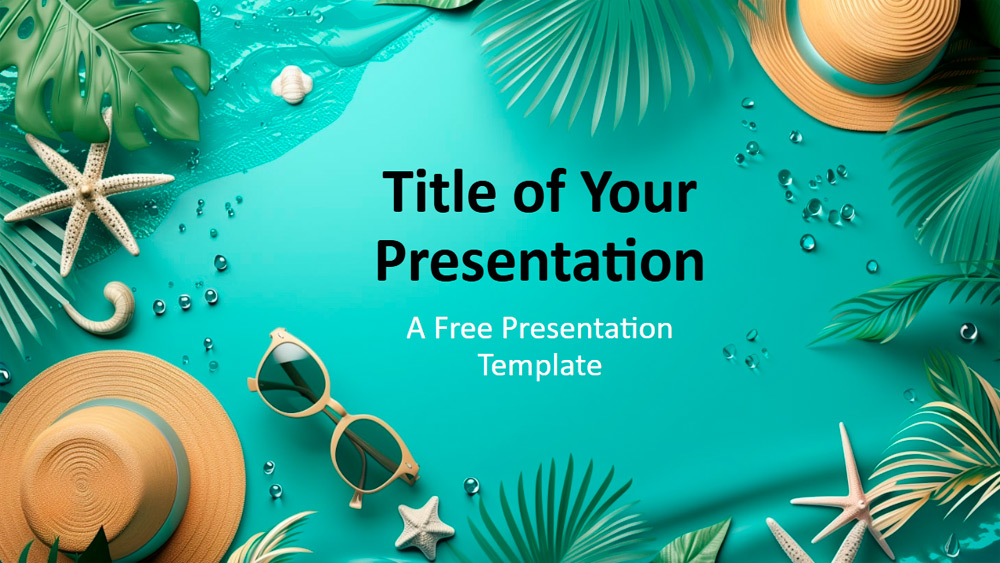 Title of Your Presentation

A Free Presentation Template